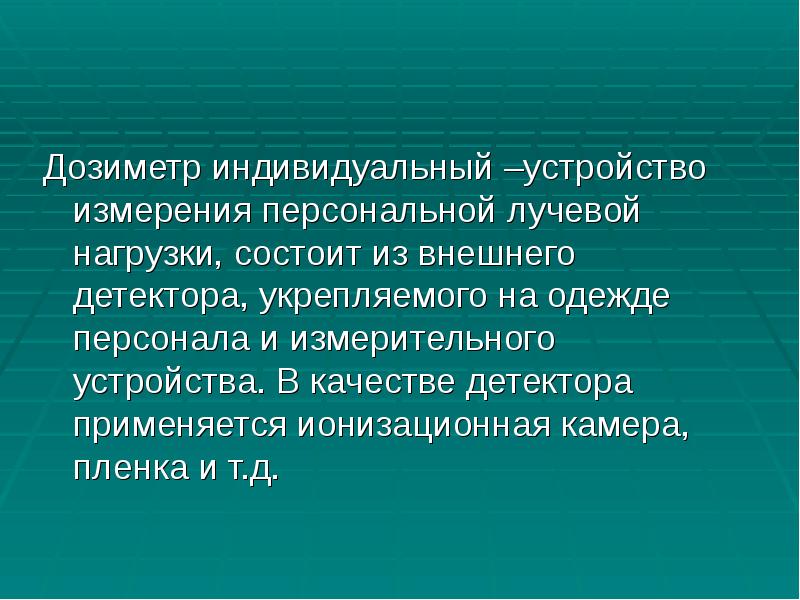 Дозиметр индивидуальный –устройство измерения персональной лучевой нагрузки, состоит из внешнего детектора, укрепляемого на одежде персонала и измерительного устройства. В качестве детектора применяется ионизационная камера, пленка и т.д.